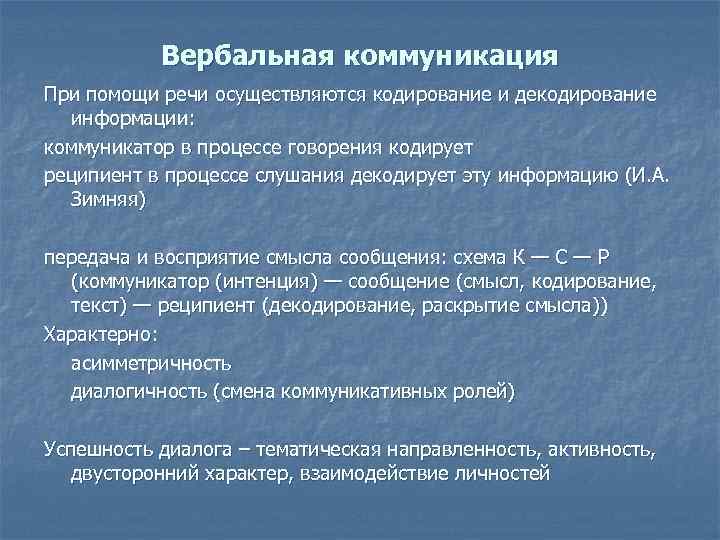 Вербальная коммуникация

При помощи речи осуществляются кодирование и декодирование информации:

коммуникатор в процессе говорения кодирует

реципиент в процессе слушания декодирует эту информацию (И.А. Зимняя)

передача и восприятие смысла сообщения: схема К — С — Р (коммуникатор (интенция) — сообщение (смысл, кодирование, текст) — реципиент (декодирование, раскрытие смысла))

Характерно:

асимметричность

диалогичность (смена коммуникативных ролей)

Успешность диалога – тематическая направленность, активность, двусторонний характер, взаимодействие личностей